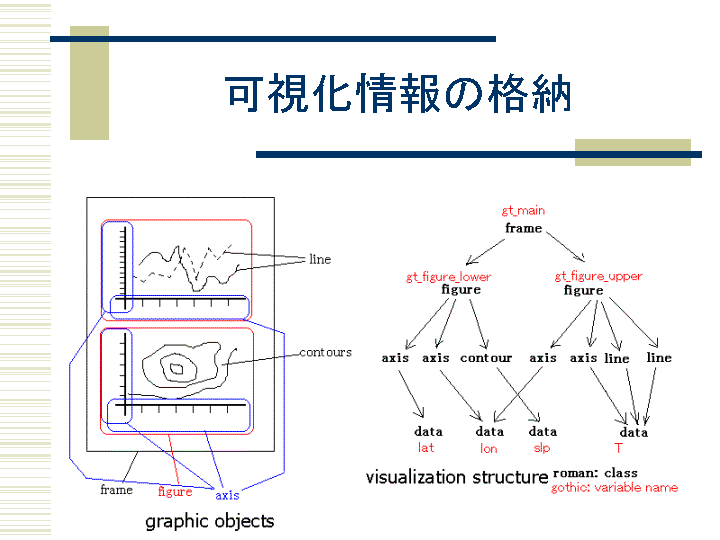 可視化情報の格納

line

contours

frame

figure

axis

graphic objects

gt_main
frame

gt_figure_lower
figure

gt_figure_upper
figure

axis axis contour axis axis line line

data
lat

data
lon

data
slp

data
T

visualization structure

roman: class
gothic: variable name